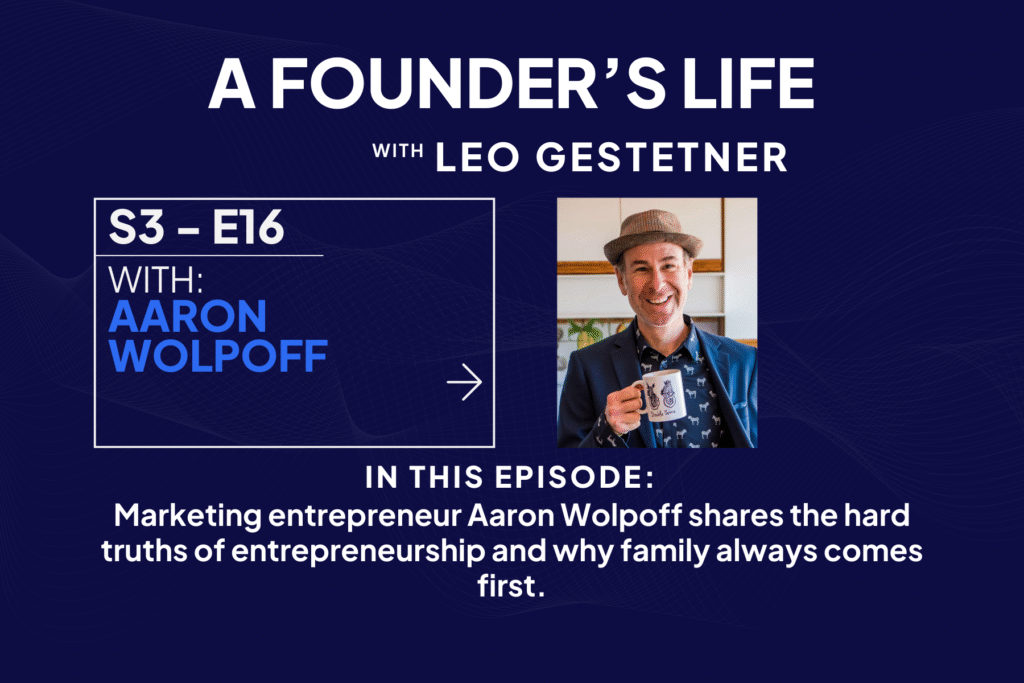 A FOUNDER'S LIFE

WITH LEO GESTETNER

S3 – E16

WITH:
AARON WOLPOFF

IN THIS EPISODE:

Marketing entrepreneur Aaron Wolpoff shares the hard truths of entrepreneurship and why family always comes first.